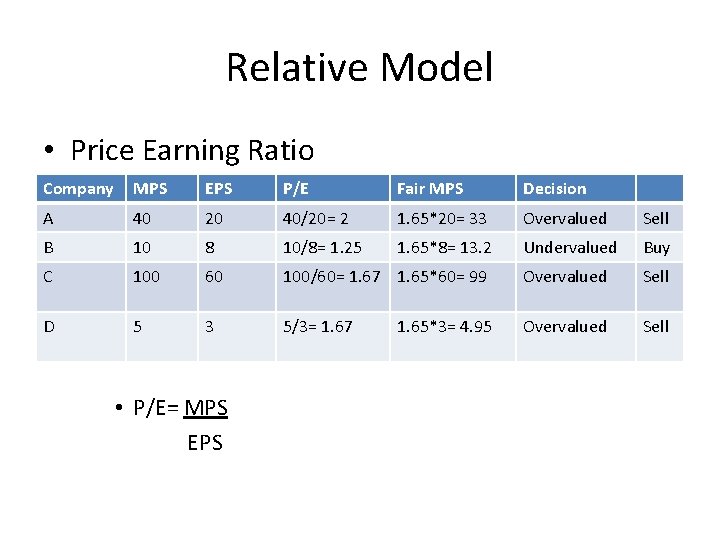 Relative Model

• Price Earning Ratio

| Company | MPS | EPS | P/E | Fair MPS | Decision | |
|---|---|---|---|---|---|---|
| A | 40 | 20 | 40/20= 2 | 1.65*20= 33 | Overvalued | Sell |
| B | 10 | 8 | 10/8= 1.25 | 1.65*8= 13.2 | Undervalued | Buy |
| C | 100 | 60 | 100/60= 1.67 | 1.65*60= 99 | Overvalued | Sell |
| D | 5 | 3 | 5/3= 1.67 | 1.65*3= 4.95 | Overvalued | Sell |

• P/E= MPS
EPS